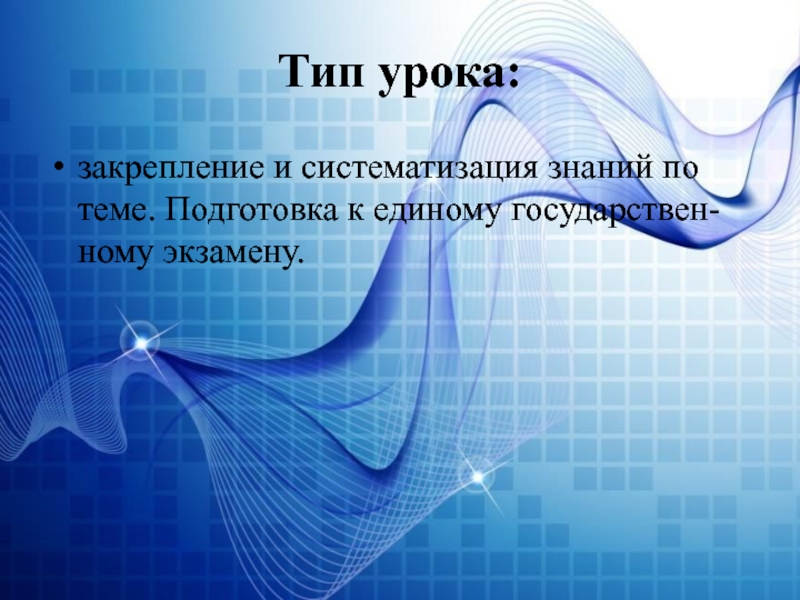 Тип урока:

• закрепление и систематизация знаний по теме. Подготовка к единому государственному экзамену.